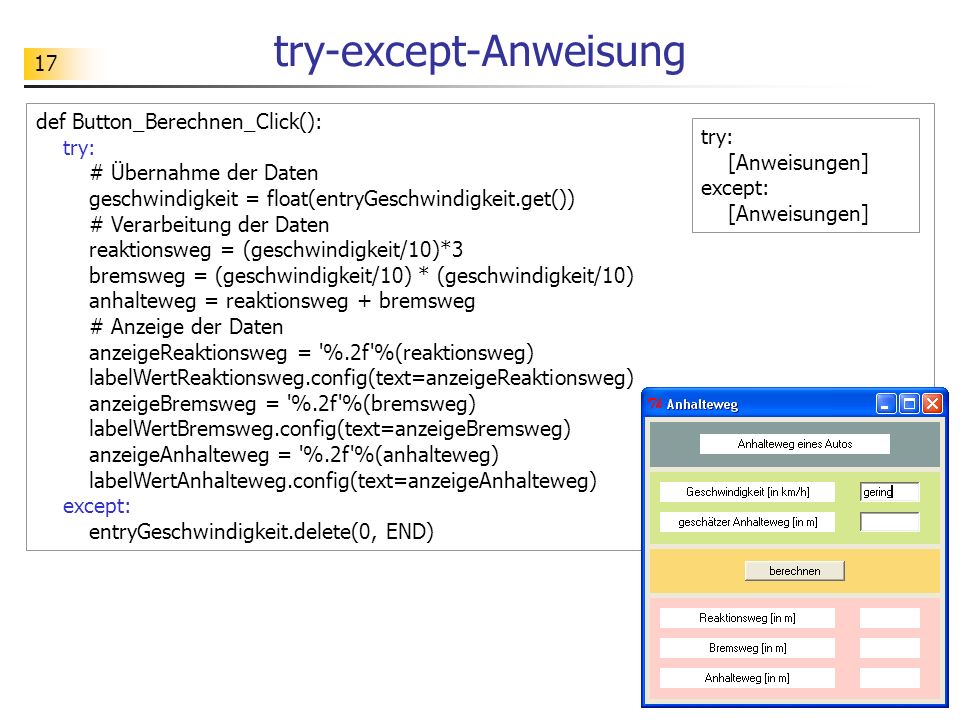 17

try-except-Anweisung

def Button_Berechnen_Click():
try:
# Übernahme der Daten
geschwindigkeit = float(entryGeschwindigkeit.get())
# Verarbeitung der Daten
reaktionsweg = (geschwindigkeit/10)*3
bremsweg = (geschwindigkeit/10) * (geschwindigkeit/10)
anhalteweg = reaktionsweg + bremsweg
# Anzeige der Daten
anzeigeReaktionsweg = '%.2f'%(reaktionsweg)
labelWertReaktionsweg.config(text=anzeigeReaktionsweg)
anzeigeBremsweg = '%.2f'%(bremsweg)
labelWertBremsweg.config(text=anzeigeBremsweg)
anzeigeAnhalteweg = '%.2f'%(anhalteweg)
labelWertAnhalteweg.config(text=anzeigeAnhalteweg)
except:
entryGeschwindigkeit.delete(0, END)

try:
[Anweisungen]
except:
[Anweisungen]

Anhalteweg

Anhalteweg eines Autos

Geschwindigkeit [in km/h]
gering

geschätzer Anhalteweg [in m]

berechnen

Reaktionsweg [in m]

Bremsweg [in m]

Anhalteweg [in m]